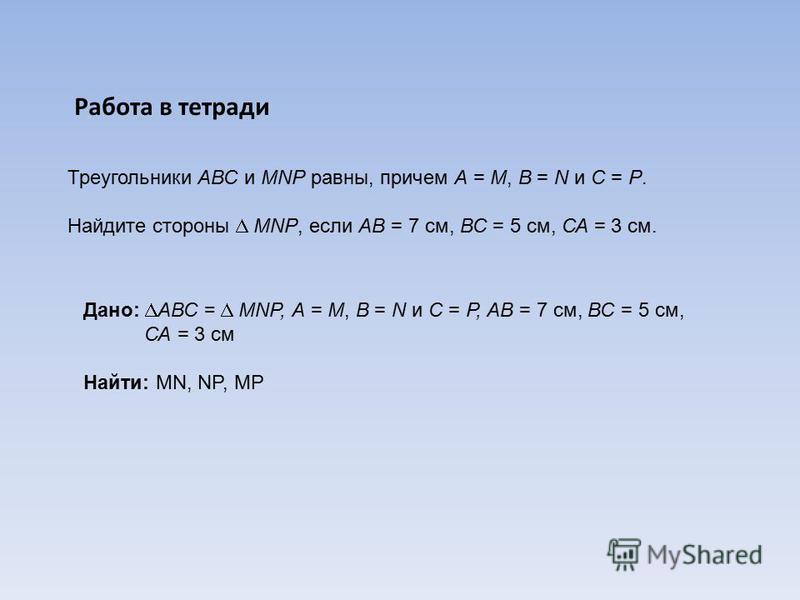 Работа в тетради

Треугольники $ABC$ и $MNP$ равны, причем $A = M$, $B = N$ и $C = P$.

Найдите стороны $\triangle MNP$, если $AB = 7$ см, $BC = 5$ см, $CA = 3$ см.

Дано: $\triangle ABC = \triangle MNP$, $A = M$, $B = N$ и $C = P$, $AB = 7$ см, $BC = 5$ см, $CA = 3$ см

Найти: MN, NP, MP

MyShared